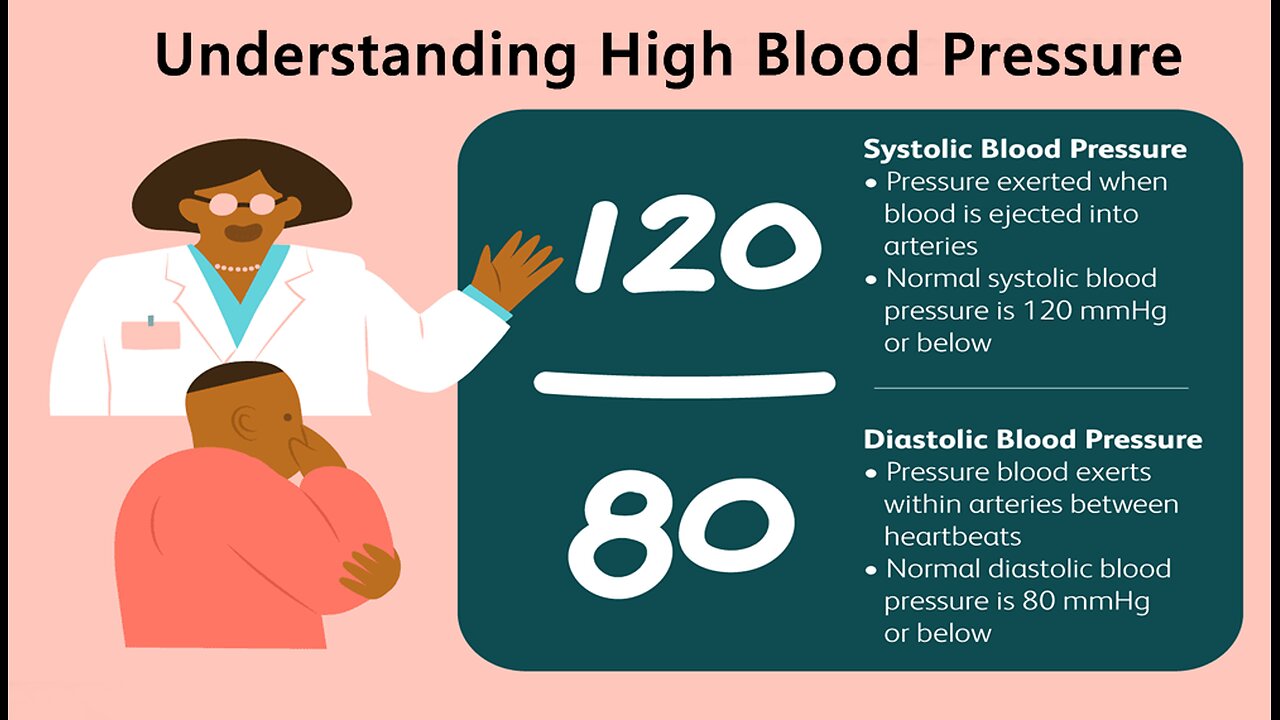 Understanding High Blood Pressure

120

80

Systolic Blood Pressure
• Pressure exerted when blood is ejected into arteries
• Normal systolic blood pressure is 120 mmHg or below

Diastolic Blood Pressure
• Pressure blood exerts within arteries between heartbeats
• Normal diastolic blood pressure is 80 mmHg or below